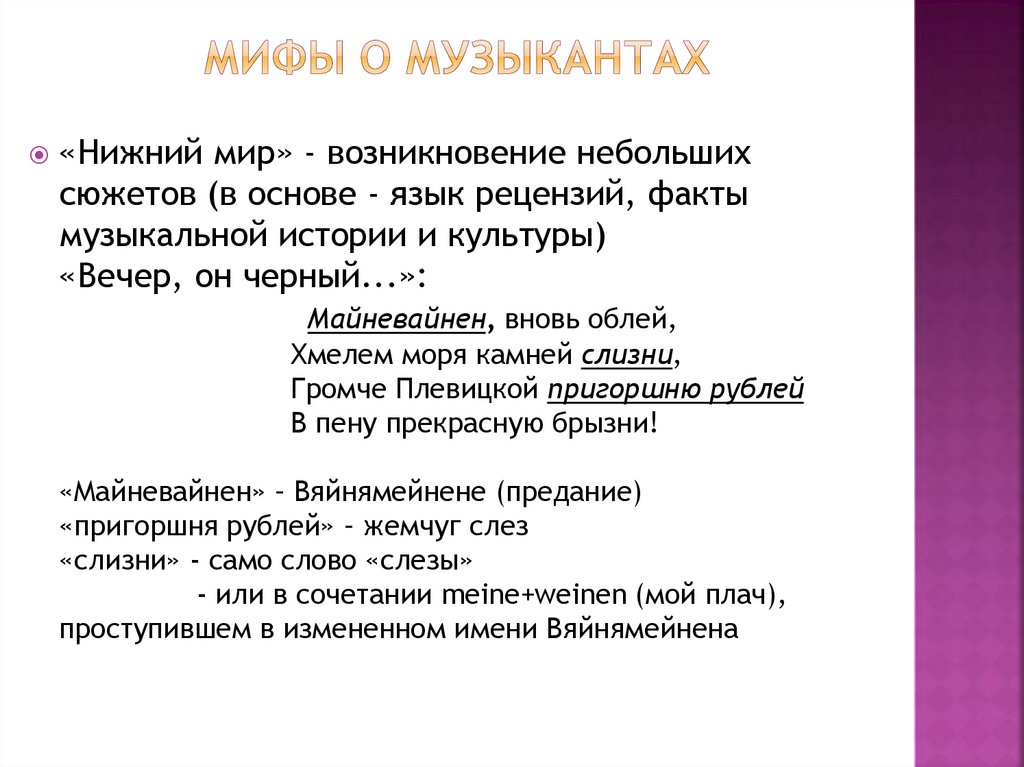 МИФЫ О МУЗЫКАНТАХ

«Нижний мир» - возникновение небольших сюжетов (в основе - язык рецензий, факты музыкальной истории и культуры)
«Вечер, он черный...»:

Майневайнен, вновь облей,
Хмелем моря камней слизни,
Громче Плевицкой пригоршню рублей
В пену прекрасную брызни!

«Майневайнен» – Вяйнямейнене (предание)
«пригоршня рублей» – жемчуг слез
«слизни» - само слово «слезы»
- или в сочетании meine+weinen (мой плач), проступившем в измененном имени Вяйнямейнена